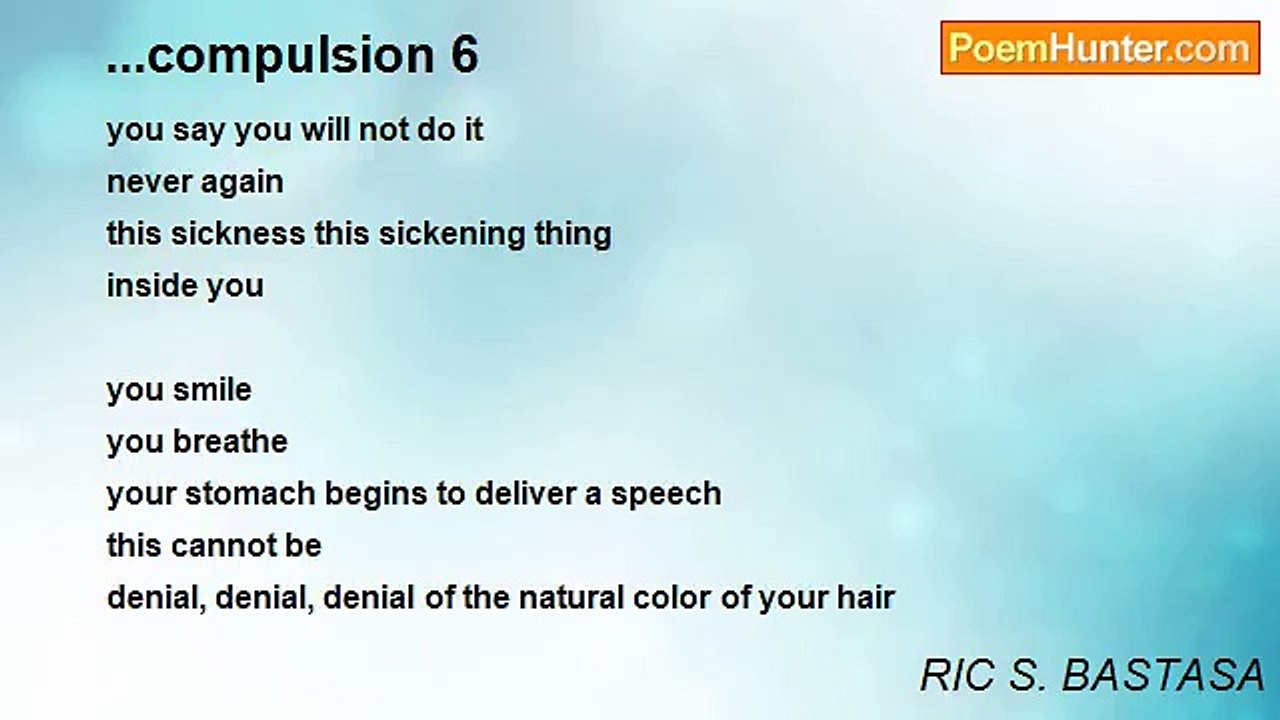 ...compulsion 6

PoemHunter.com

you say you will not do it
never again
this sickness this sickening thing
inside you

you smile
you breathe
your stomach begins to deliver a speech
this cannot be
denial, denial, denial of the natural color of your hair

RIC S. BASTASA